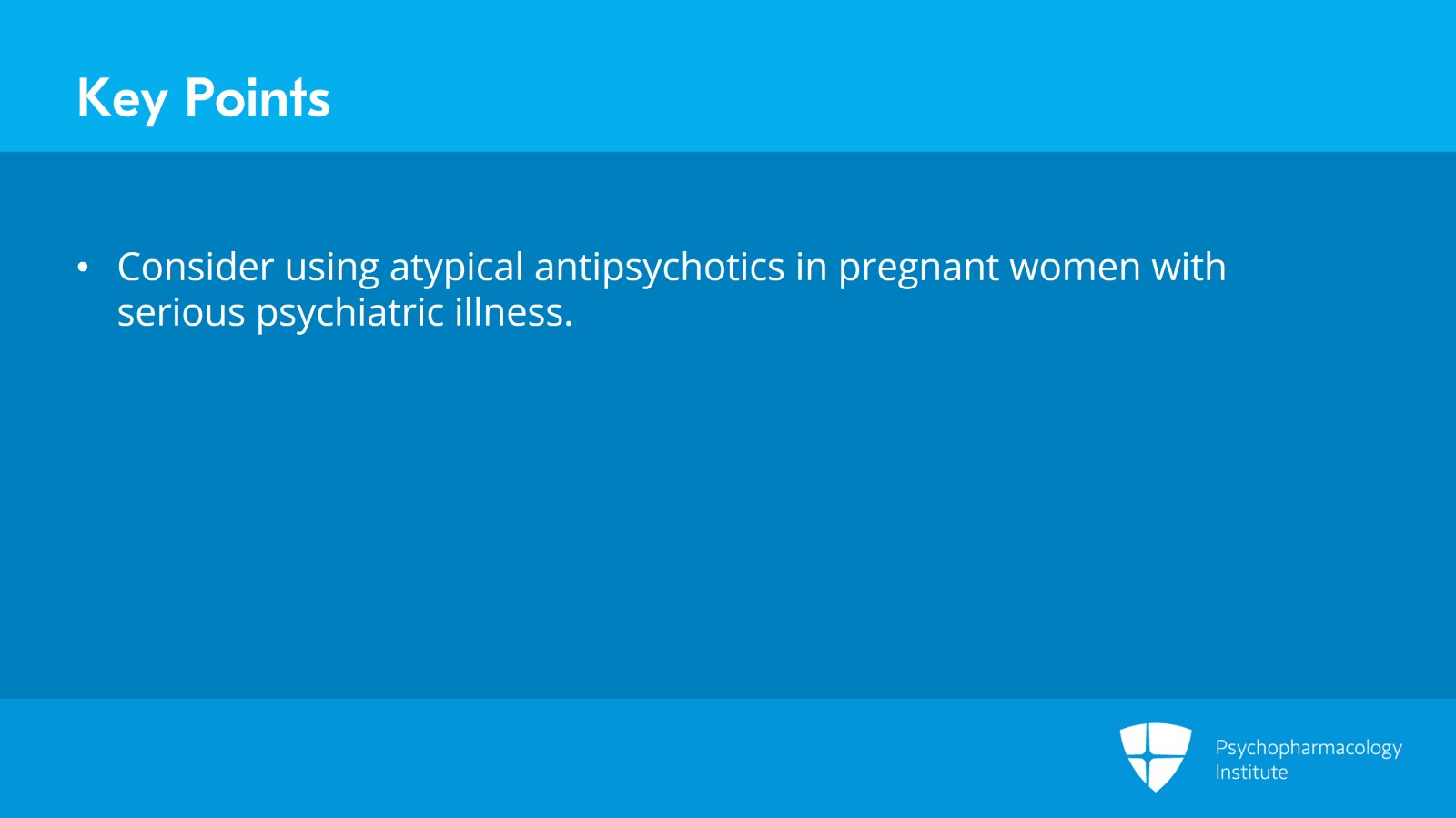 Key Points

• Consider using atypical antipsychotics in pregnant women with serious psychiatric illness.

Psychopharmacology Institute